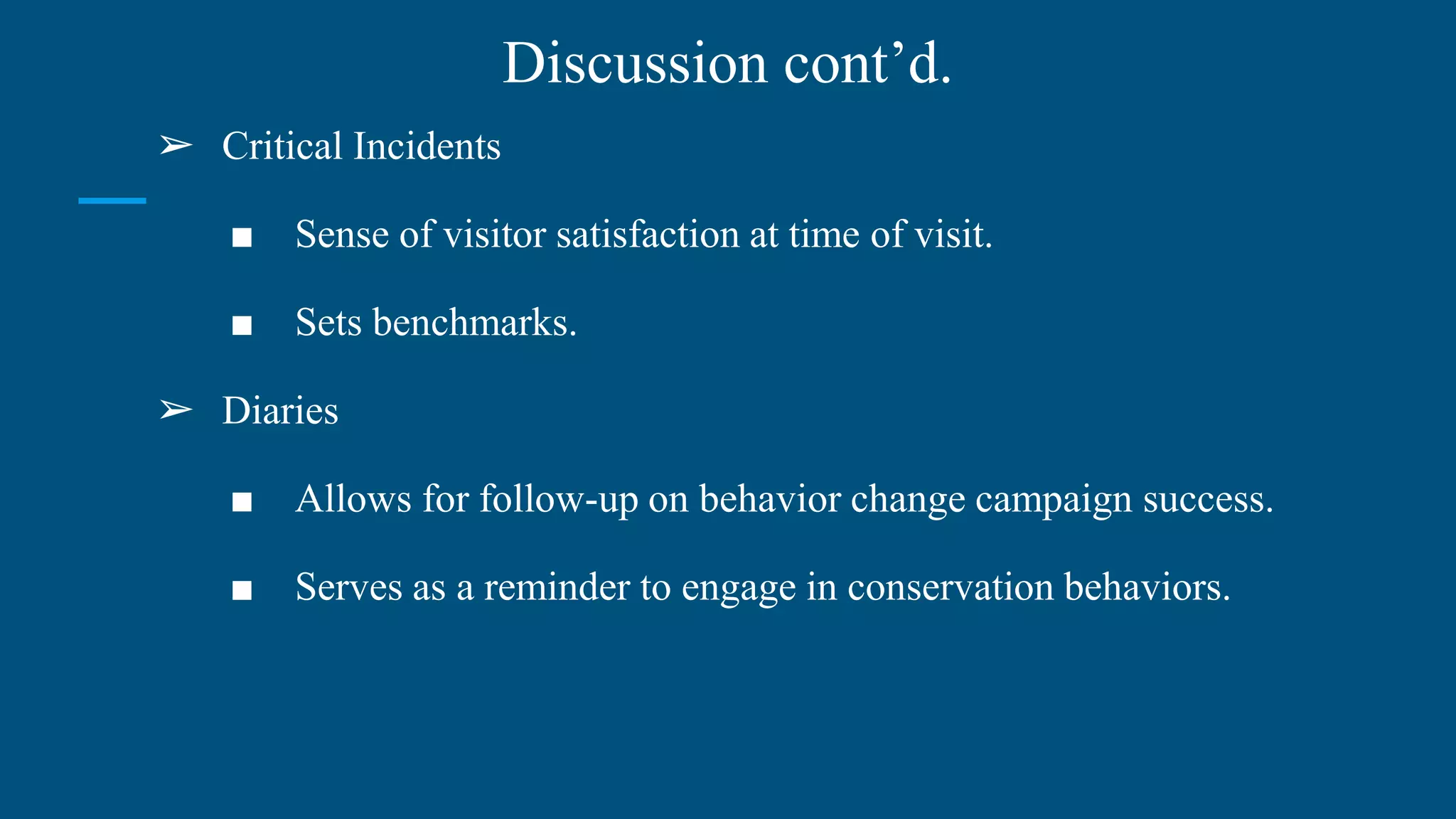 Discussion cont’d.

➢ Critical Incidents

■ Sense of visitor satisfaction at time of visit.

■ Sets benchmarks.

➢ Diaries

■ Allows for follow-up on behavior change campaign success.

■ Serves as a reminder to engage in conservation behaviors.